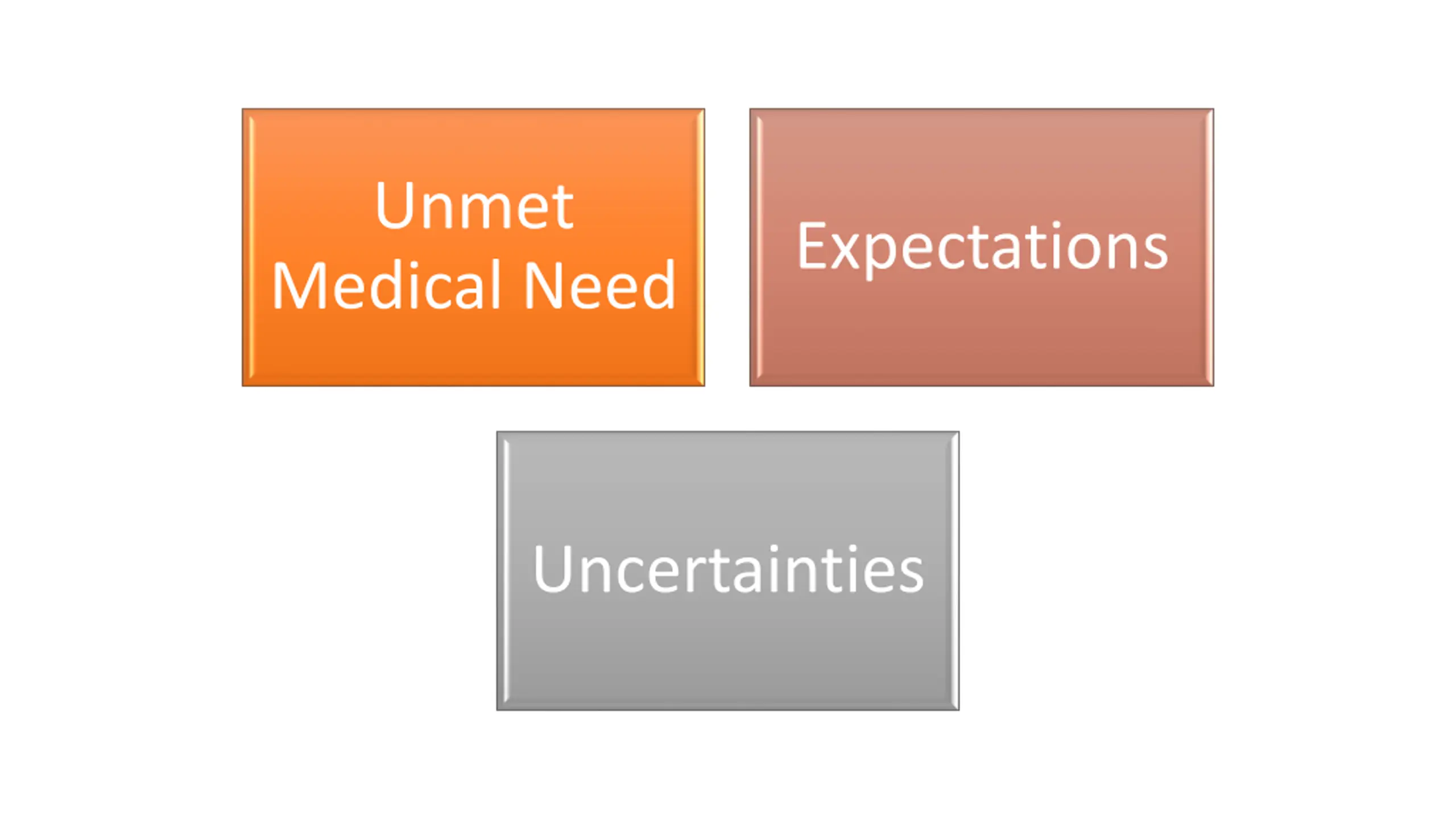 Unmet Medical Need

Expectations

Uncertainties